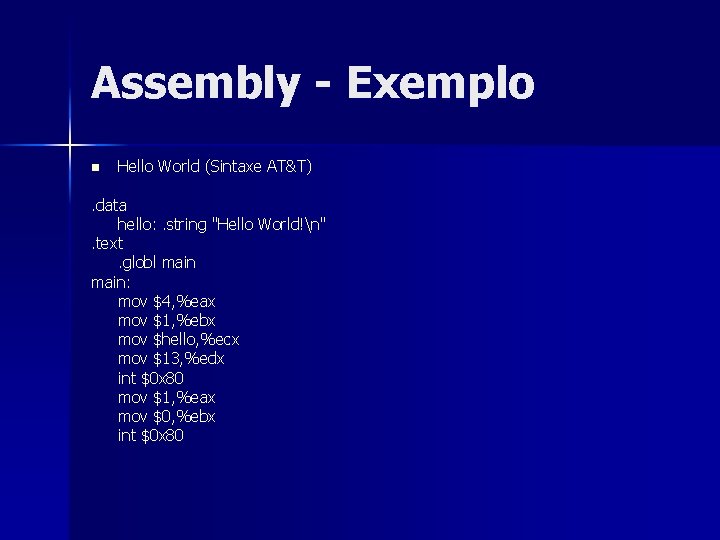 Assembly - Exemplo

• Hello World (Sintaxe AT&T)

.data
hello: .string "Hello World!\n"
.text
.globl main
main:
mov $4,%eax
mov $1,%ebx
mov $hello,%ecx
mov $13,%edx
int $0x80
mov $1,%eax
mov $0,%ebx
int $0x80